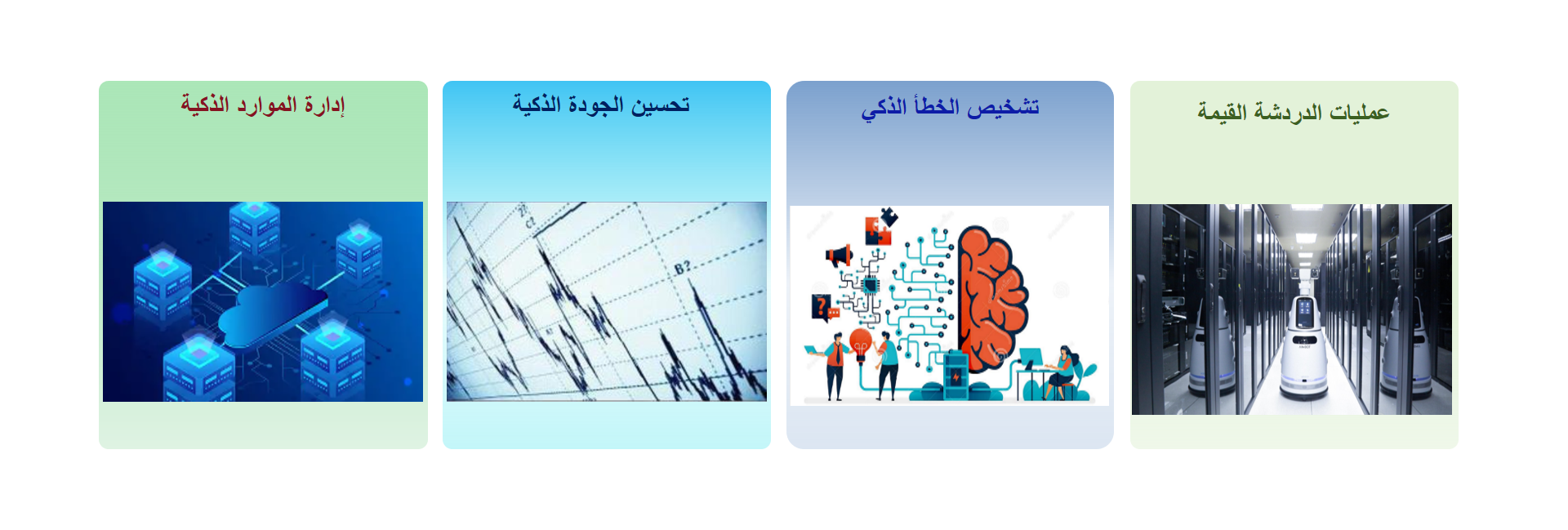 عمليات الدردشة القيمة

تشخيص الخطأ الذكي

تحسين الجودة الذكية

إدارة الموارد الذكية